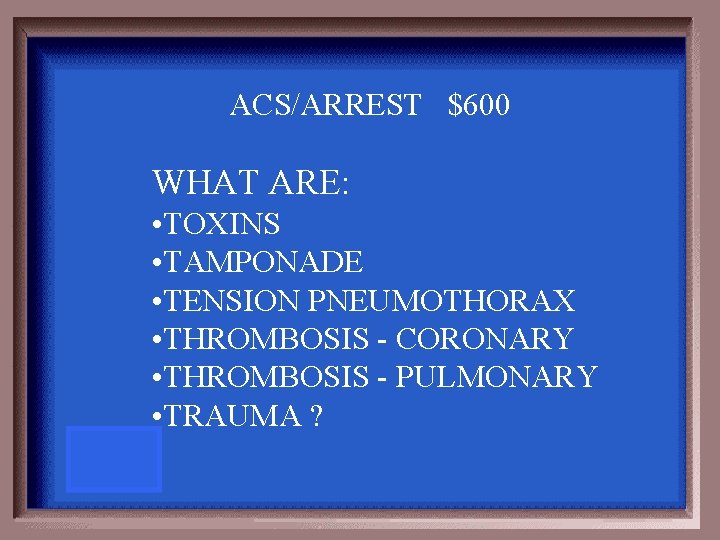 ACS/ARREST $600

WHAT ARE:
•TOXINS
•TAMPONADE
•TENSION PNEUMOTHORAX
•THROMBOSIS - CORONARY
•THROMBOSIS - PULMONARY
•TRAUMA ?